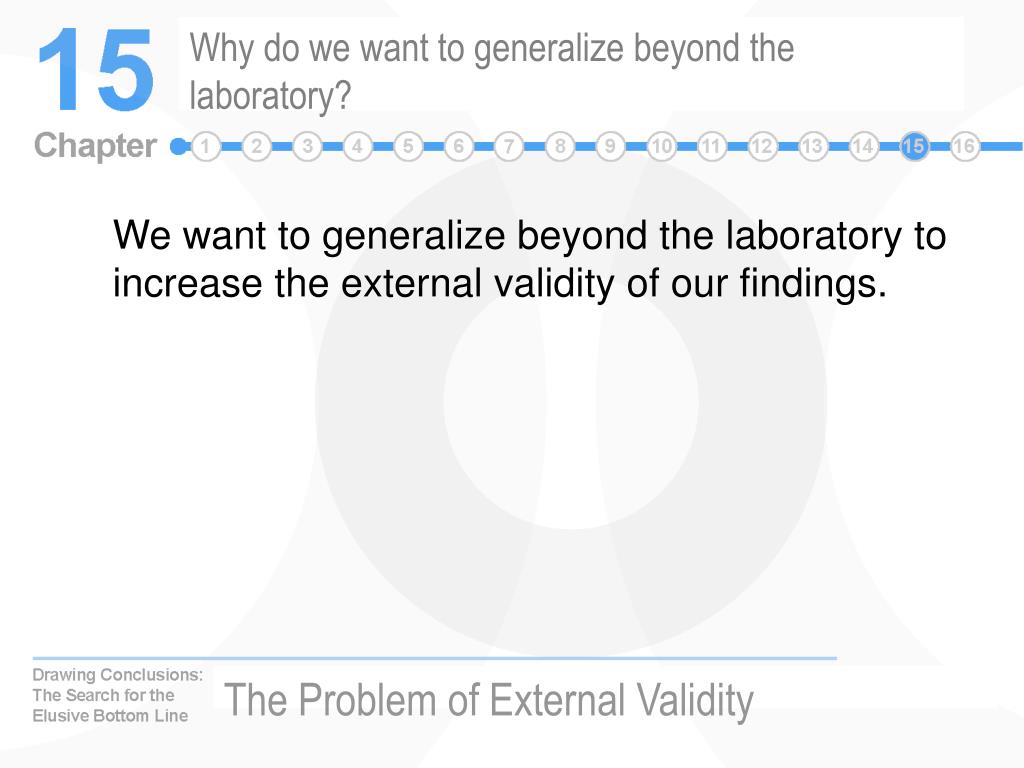 15

Why do we want to generalize beyond the laboratory?

Chapter 1 2 3 4 5 6 7 8 9 10 11 12 13 14 15 16

We want to generalize beyond the laboratory to increase the external validity of our findings.

Drawing Conclusions: The Search for the Elusive Bottom Line

The Problem of External Validity